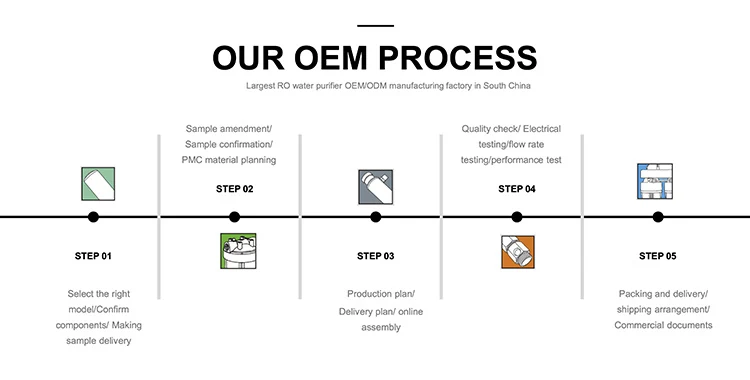 OUR OEM PROCESS

Largest RO water purifier OEM/ODM manufacturing factory in South China

STEP 01

Select the right model/Confirm components/ Making sample delivery

Sample amendment/ Sample confirmation/ PMC material planning

STEP 02

STEP 03

Production plan/ Delivery plan/ online assembly

Quality check/ Electrical testing/flow rate testing/performance test

STEP 04

STEP 05

Packing and delivery/ shipping arrangement/ Commercial documents